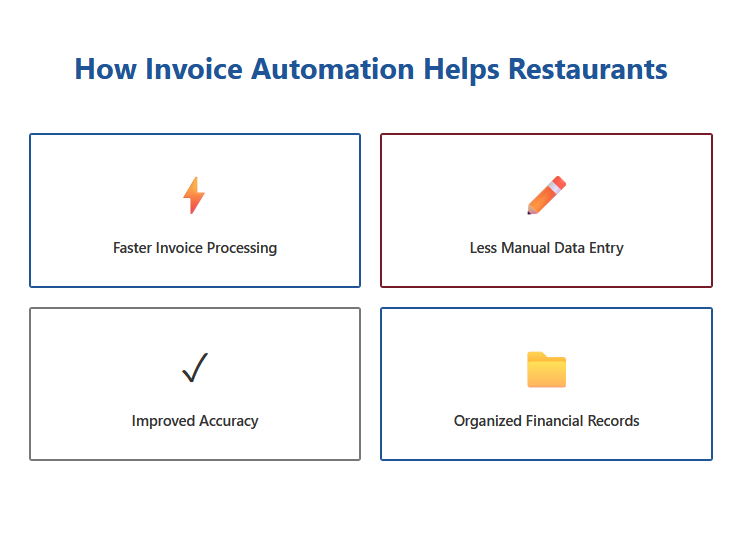 How Invoice Automation Helps Restaurants

Faster Invoice Processing

Less Manual Data Entry

✓

Improved Accuracy

Organized Financial Records